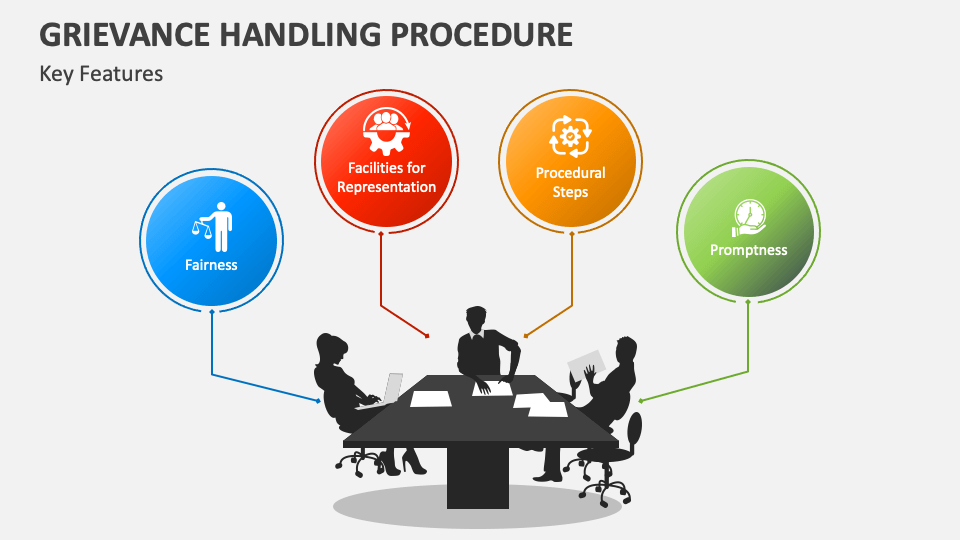 GRIEVANCE HANDLING PROCEDURE

Key Features

Fairness

Facilities for Representation

Procedural Steps

Promptness